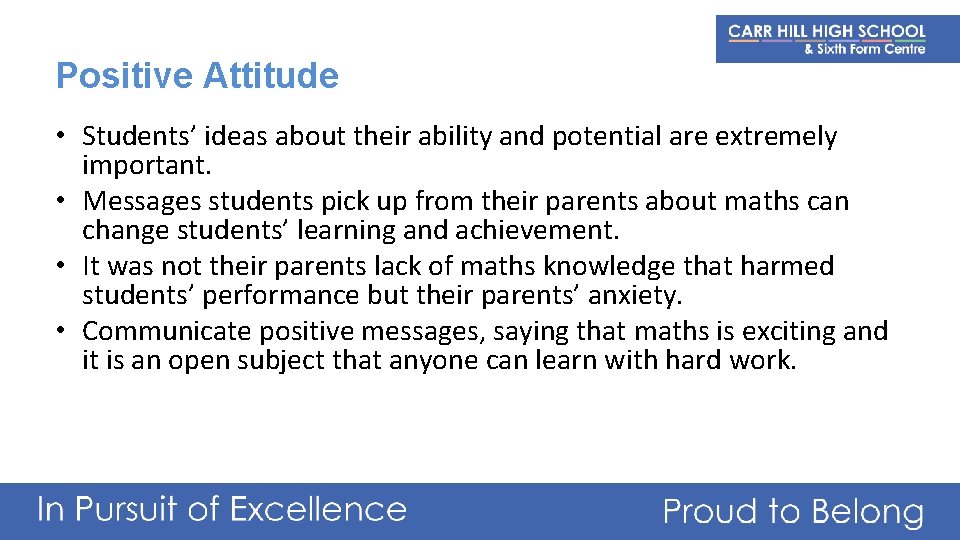 CARR HILL HIGH SCHOOL
& Sixth Form Centre

Positive Attitude

• Students' ideas about their ability and potential are extremely important.
• Messages students pick up from their parents about maths can change students' learning and achievement.
• It was not their parents lack of maths knowledge that harmed students' performance but their parents' anxiety.
• Communicate positive messages, saying that maths is exciting and it is an open subject that anyone can learn with hard work.

In Pursuit of Excellence

Proud to Belong